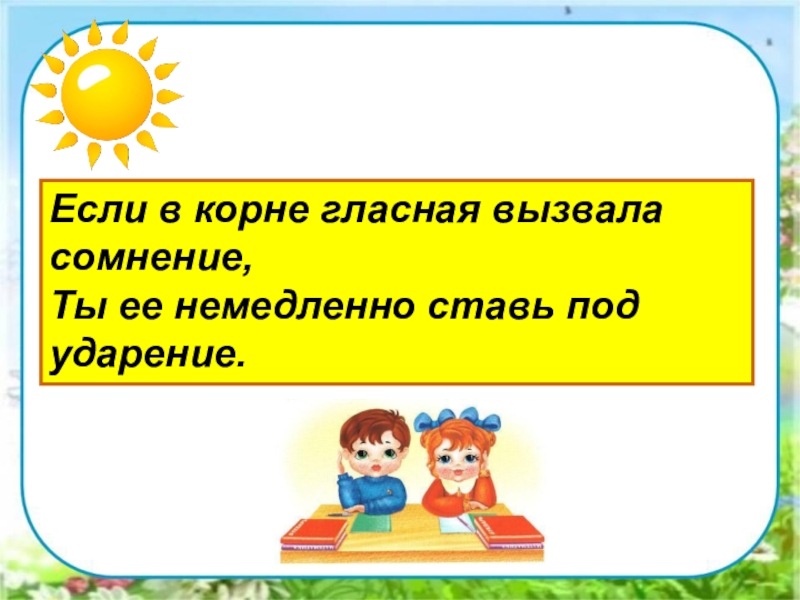 Если в корне гласная вызвала сомнение,
Ты ее немедленно ставь под ударение.